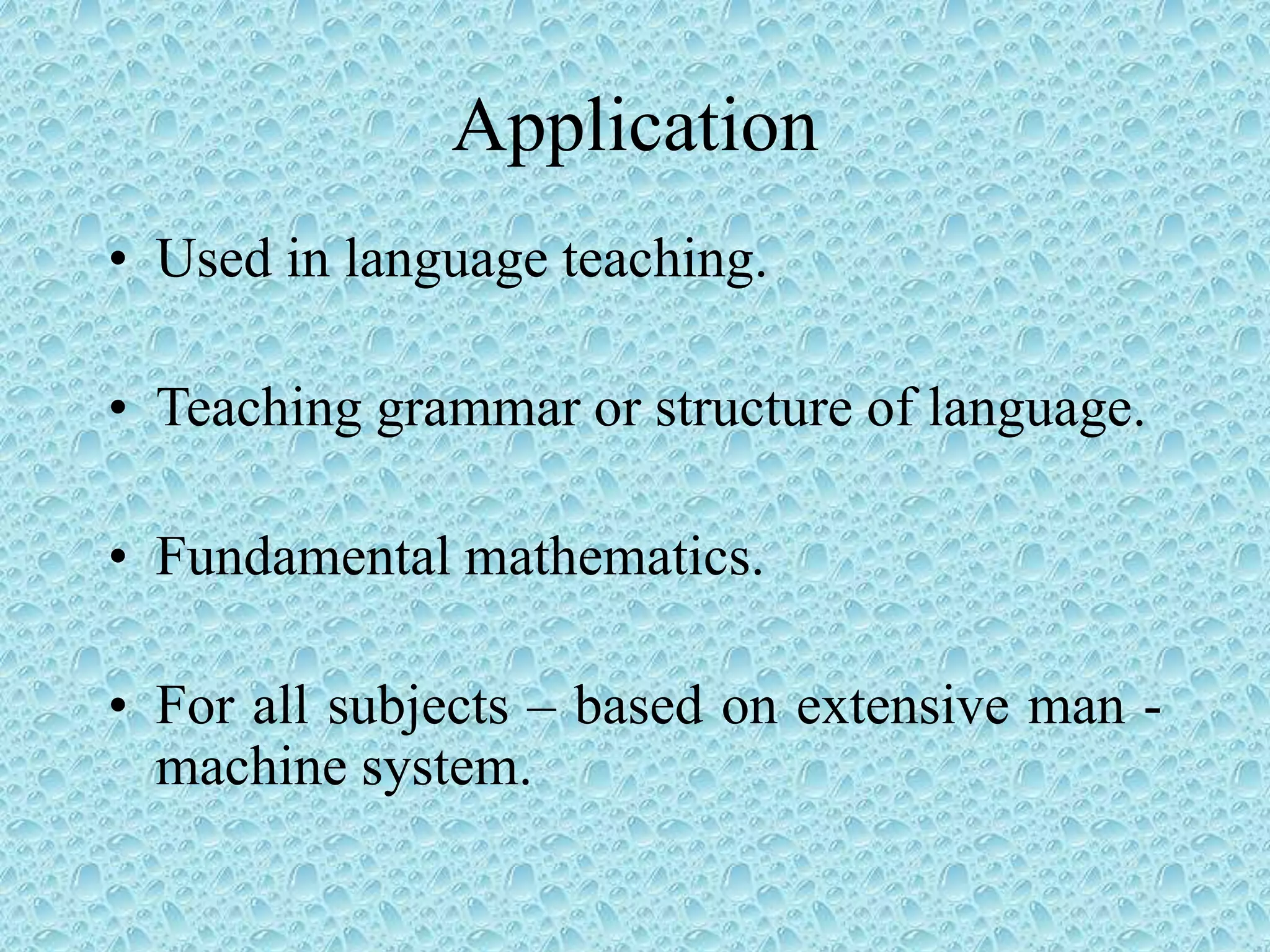 Application

• Used in language teaching.

• Teaching grammar or structure of language.

• Fundamental mathematics.

• For all subjects – based on extensive man - machine system.